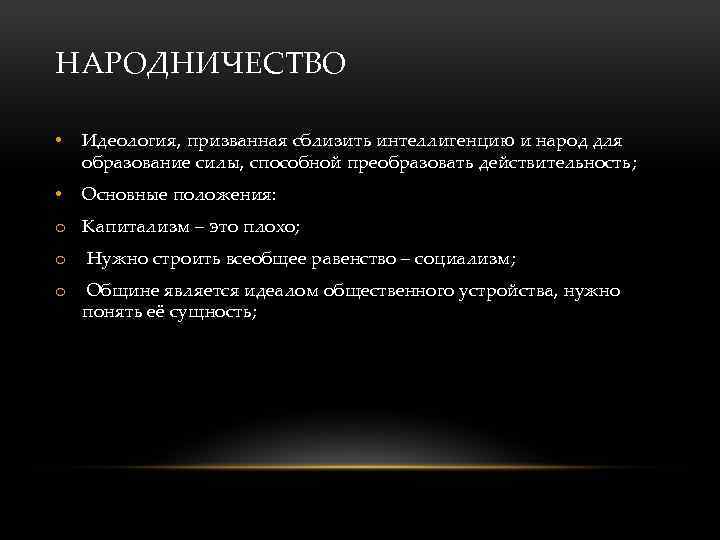 НАРОДНИЧЕСТВО

• Идеология, призванная сблизить интеллигенцию и народ для образование силы, способной преобразовать действительность;

• Основные положения:

o Капитализм – это плохо;

o Нужно строить всеобщее равенство – социализм;

o Общине является идеалом общественного устройства, нужно понять её сущность;